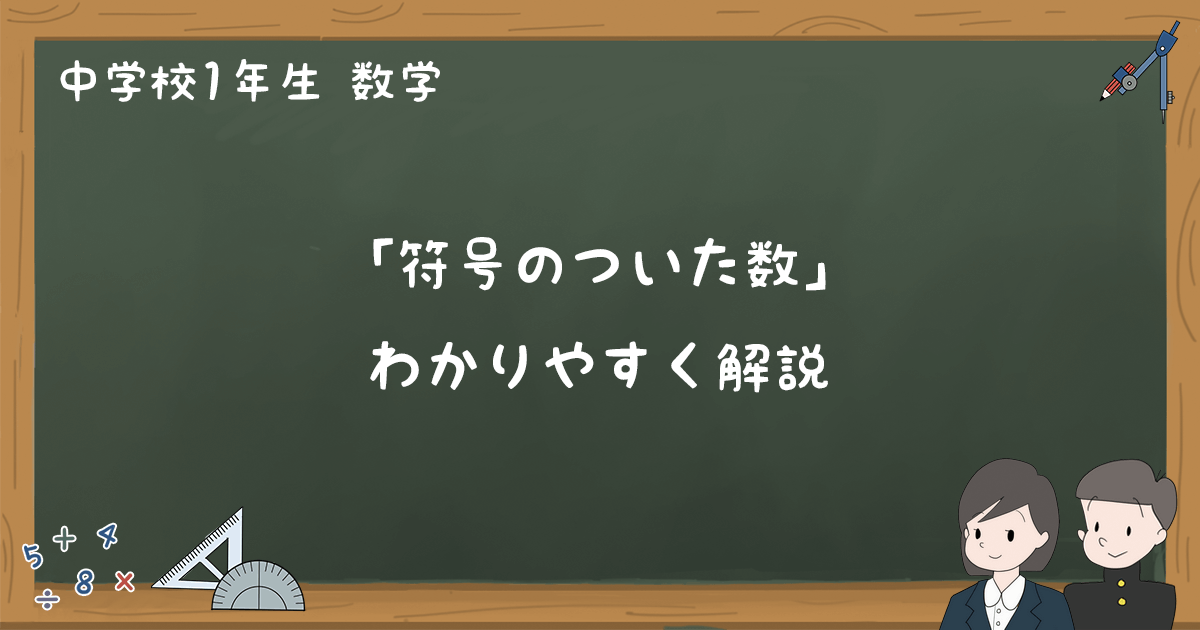 中学校1年生 数学

「符号のついた数」
わかりやすく解説

5 + 4
÷ 8 ×